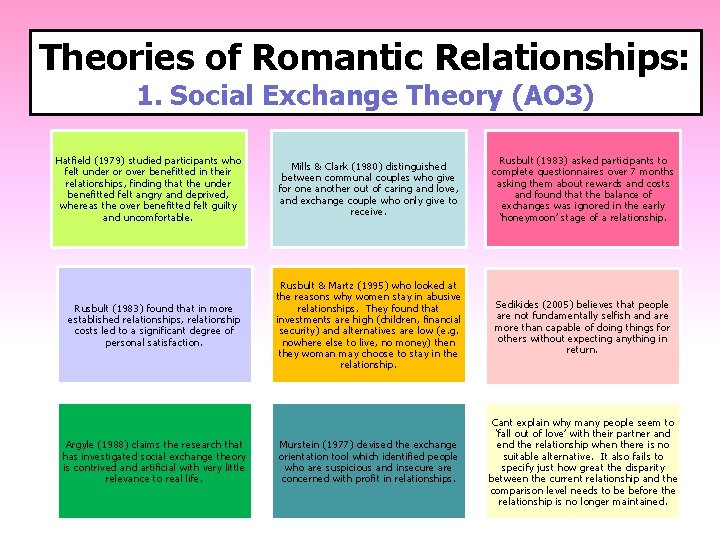 Theories of Romantic Relationships:
1. Social Exchange Theory (AO3)

Hatfield (1979) studied participants who felt under or over benefitted in their relationships, finding that the under benefitted felt angry and deprived, whereas the over benefitted felt guilty and uncomfortable.

Mills & Clark (1980) distinguished between communal couples who give for one another out of caring and love, and exchange couple who only give to receive.

Rusbult (1983) asked participants to complete questionnaires over 7 months asking them about rewards and costs and found that the balance of exchanges was ignored in the early 'honeymoon' stage of a relationship.

Rusbult (1983) found that in more established relationships, relationship costs led to a significant degree of personal satisfaction.

Rusbult & Martz (1995) who looked at the reasons why women stay in abusive relationships. They found that investments are high (children, financial security) and alternatives are low (e.g. nowhere else to live, no money) then they woman may choose to stay in the relationship.

Sedikides (2005) believes that people are not fundamentally selfish and are more than capable of doing things for others without expecting anything in return.

Argyle (1988) claims the research that has investigated social exchange theory is contrived and artificial with very little relevance to real life.

Murstein (1977) devised the exchange orientation tool which identified people who are suspicious and insecure are concerned with profit in relationships.

Cant explain why many people seem to 'fall out of love' with their partner and end the relationship when there is no suitable alternative. It also fails to specify just how great the disparity between the current relationship and the comparison level needs to be before the relationship is no longer maintained.